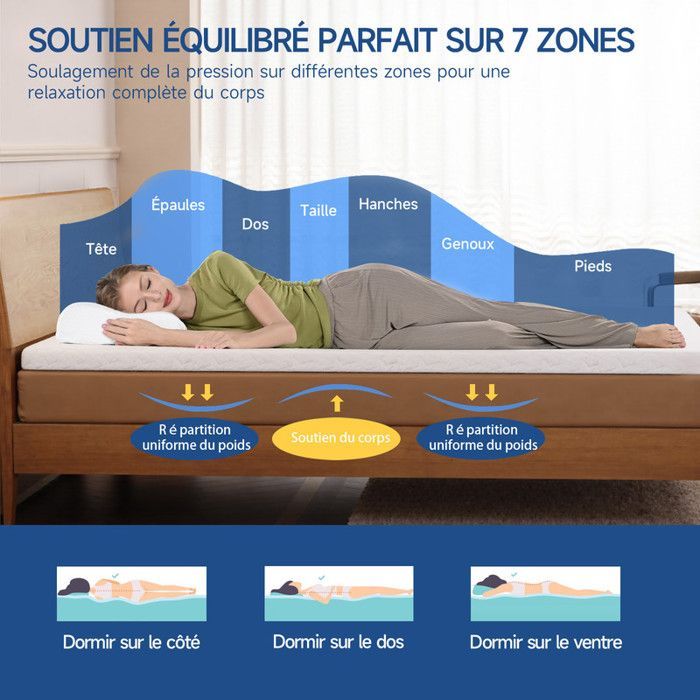 SOUTIEN ÉQUILIBRÉ PARFAIT SUR 7 ZONES

Soulagement de la pression sur différentes zones pour une relaxation complète du corps

Tête
Épaules
Dos
Taille
Hanches
Genoux
Pieds

R é partition uniforme du poids
Soutien du corps
R é partition uniforme du poids

Dormir sur le côté
Dormir sur le dos
Dormir sur le ventre